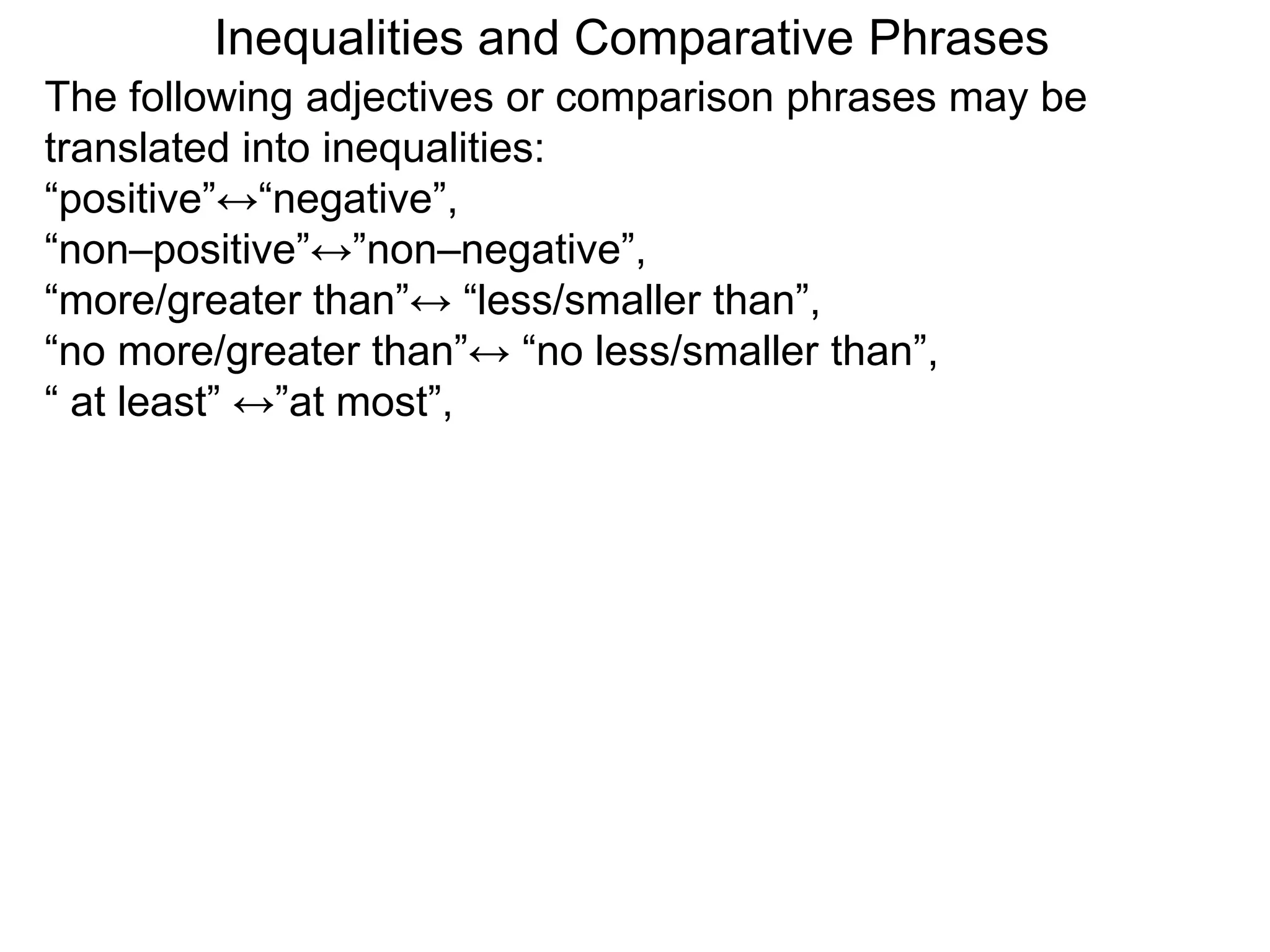 Inequalities and Comparative Phrases

The following adjectives or comparison phrases may be translated into inequalities:
“positive”↔“negative”,
“non–positive”↔”non–negative”,
“more/greater than”↔ “less/smaller than”,
“no more/greater than”↔ “no less/smaller than”,
“ at least” ↔”at most”,